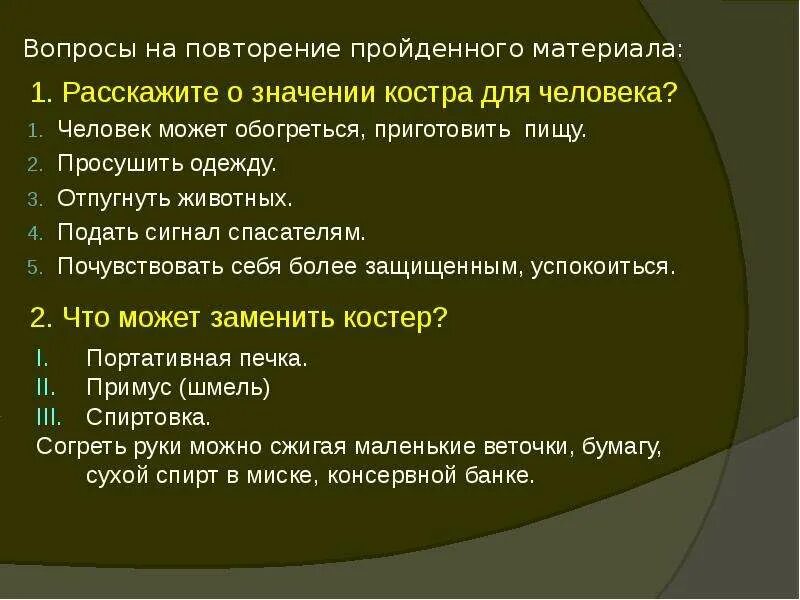 Вопросы на повторение пройденного материала:

1. Расскажите о значении костра для человека?

1. Человек может обогреться, приготовить пищу.
2. Просушить одежду.
3. Отпугнуть животных.
4. Подать сигнал спасателям.
5. Почувствовать себя более защищенным, успокоиться.

2. Что может заменить костер?

I. Портативная печка.
II. Примус (шмель)
III. Спиртовка.

Согреть руки можно сжигая маленькие веточки, бумагу, сухой спирт в миске, консервной банке.